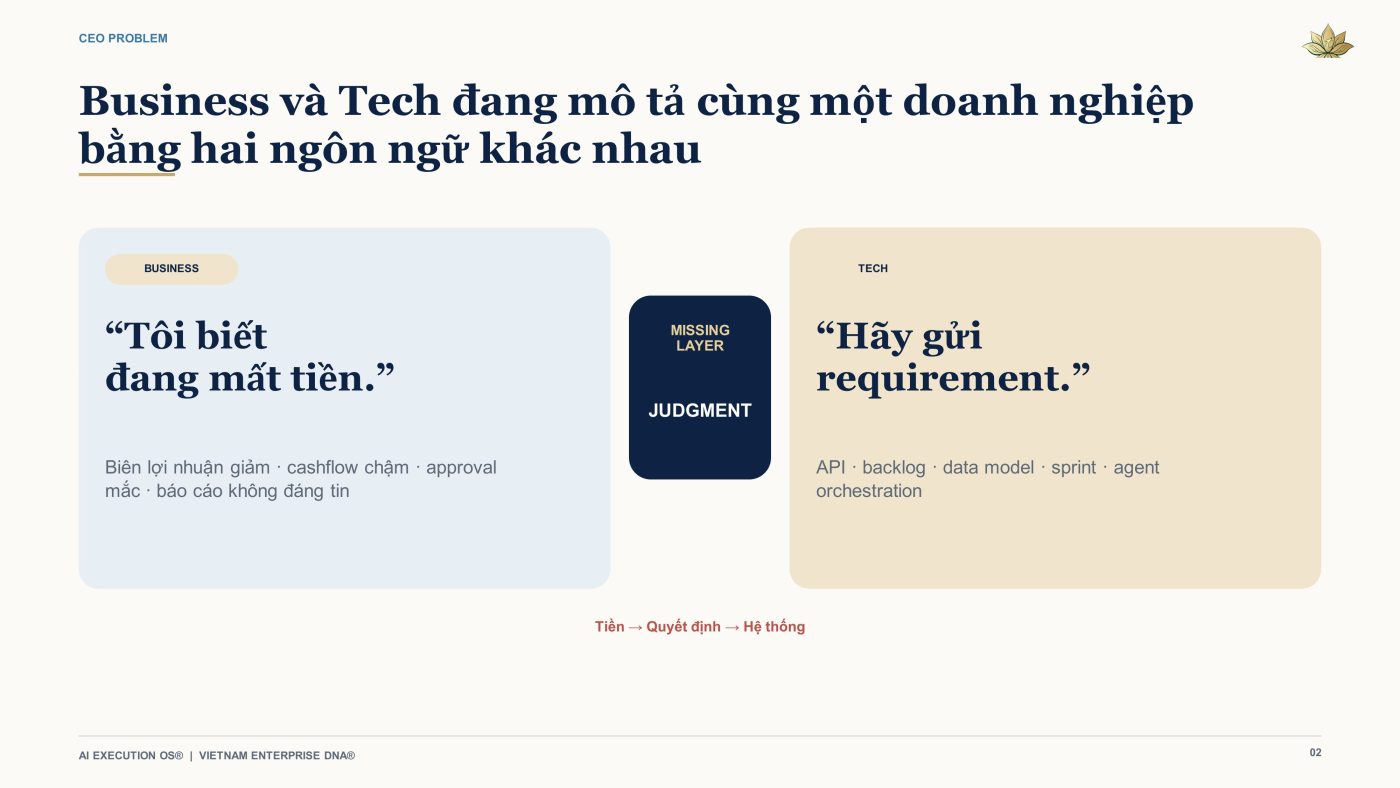 CEO PROBLEM

Business và Tech đang mô tả cùng một doanh nghiệp bằng hai ngôn ngữ khác nhau

BUSINESS

“Tôi biết đang mất tiền.”

Biên lợi nhuận giảm · cashflow chậm · approval mắc · báo cáo không đáng tin

MISSING LAYER

JUDGMENT

TECH

“Hãy gửi requirement.”

API · backlog · data model · sprint · agent orchestration

Tiền → Quyết định → Hệ thống

AI EXECUTION OS® | VIETNAM ENTERPRISE DNA®

02